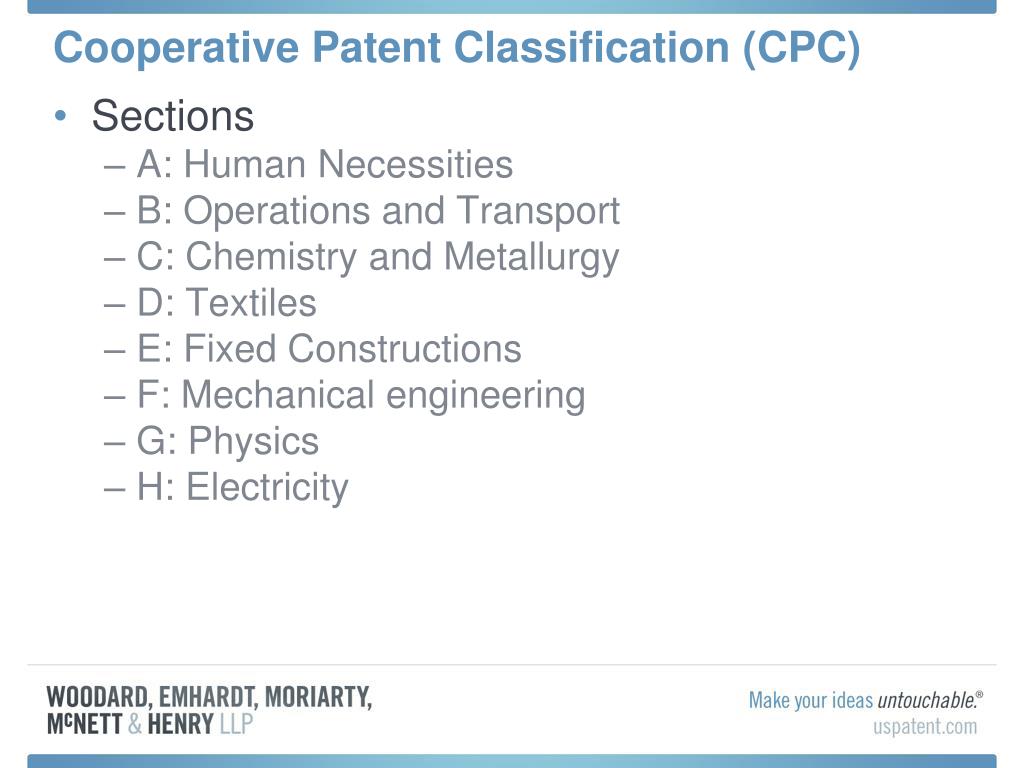 Cooperative Patent Classification (CPC)

• Sections
– A: Human Necessities
– B: Operations and Transport
– C: Chemistry and Metallurgy
– D: Textiles
– E: Fixed Constructions
– F: Mechanical engineering
– G: Physics
– H: Electricity

WOODARD, EMHARDT, MORIARTY, McNETT & HENRY LLP

Make your ideas untouchable.®
uspatent.com